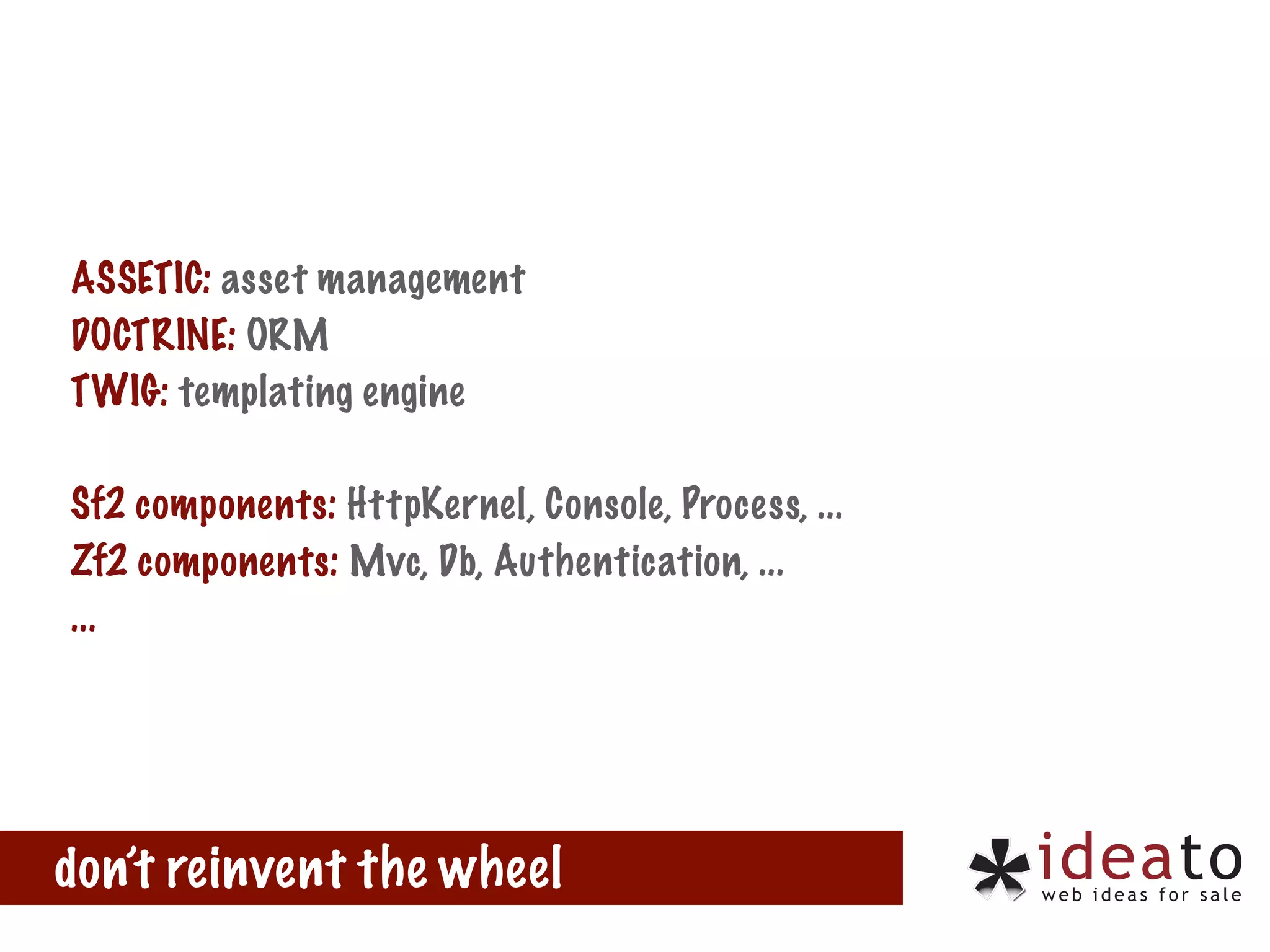 ASSETIC: asset management
DOCTRINE: ORM
TWIG: templating engine

Sf2 components: HttpKernel, Console, Process, ...
Zf2 components: Mvc, Db, Authentication, ...
...

don't reinvent the wheel

ideato
web ideas for sale